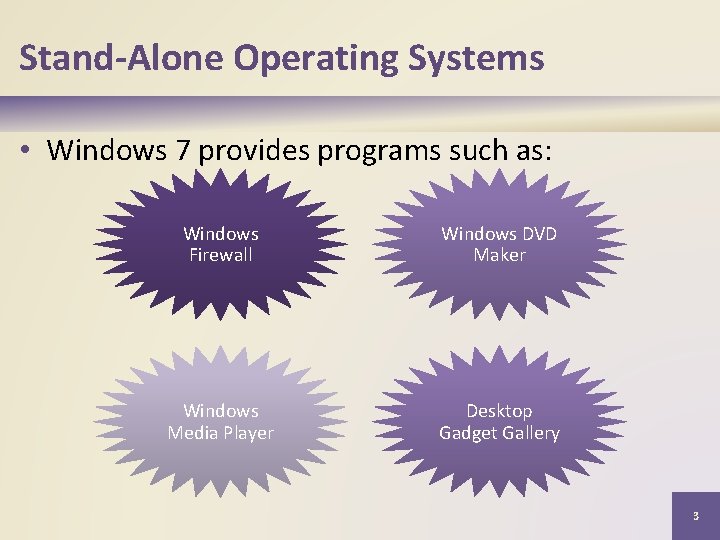 Stand-Alone Operating Systems

• Windows 7 provides programs such as:

Windows Firewall

Windows DVD Maker

Windows Media Player

Desktop Gadget Gallery

3